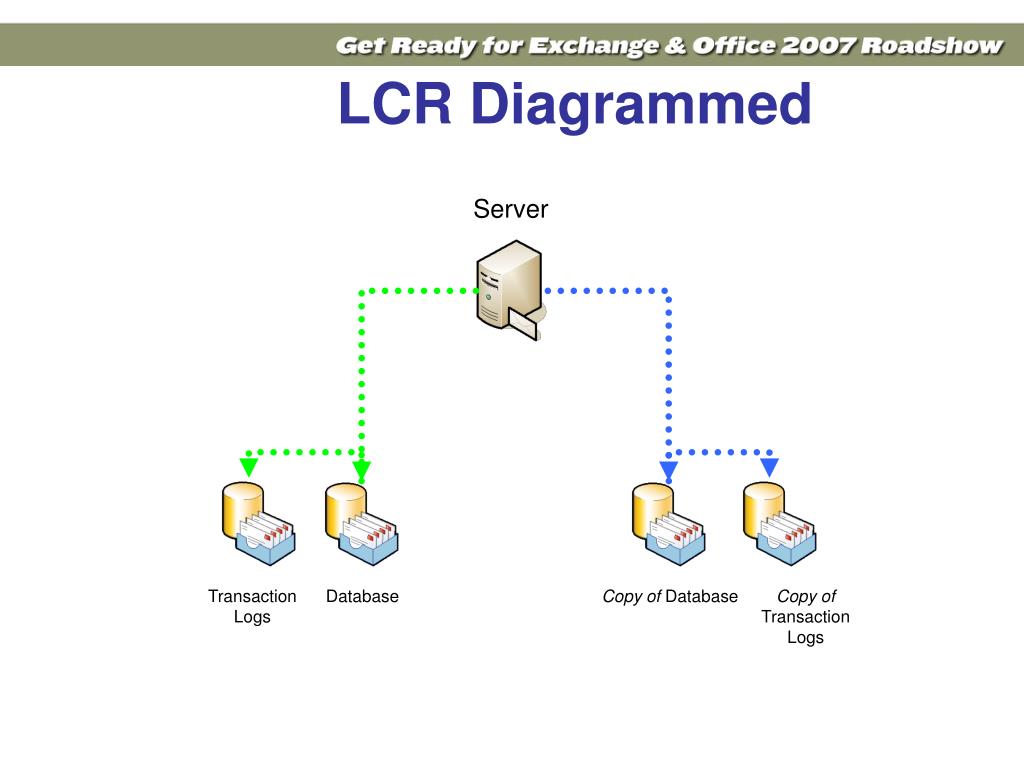 Get Ready for Exchange & Office 2007 Roadshow

LCR Diagrammed

Server

Transaction Logs

Database

Copy of Database

Copy of Transaction Logs